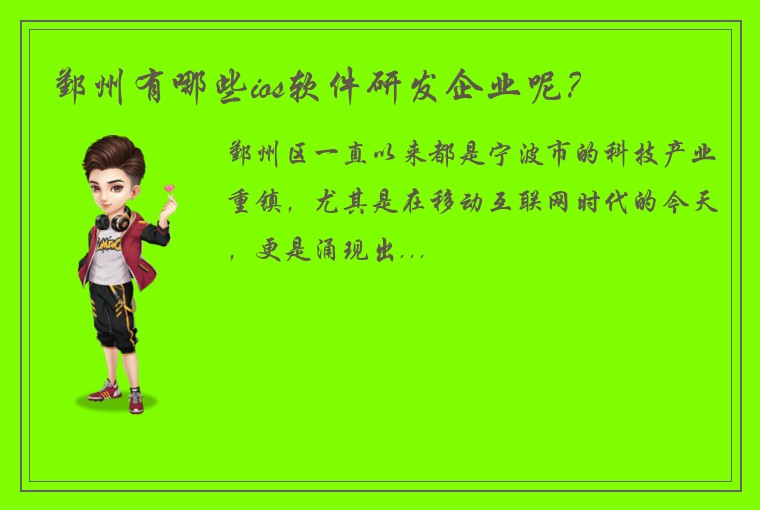 鄞州有哪些ios软件研发企业呢?

鄞州区一直以来都是宁波市的科技产业重镇，尤其是在移动互联网时代的今天，更是涌现出...